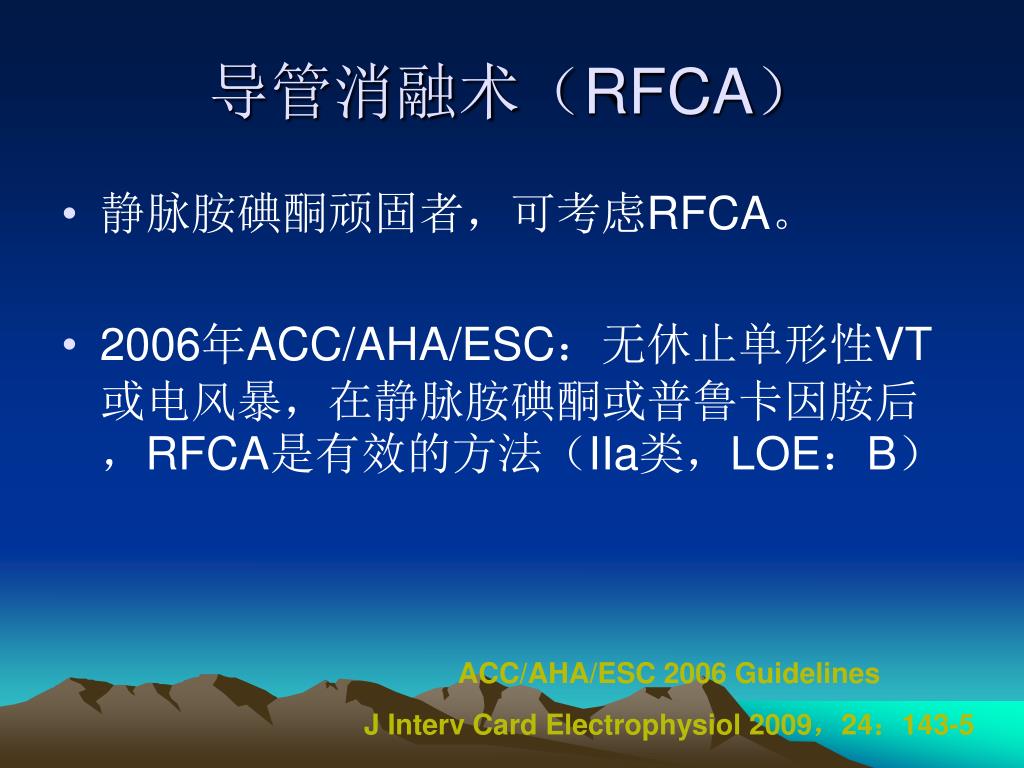 导管消融术（RFCA）

• 静脉胺碘酮顽固者，可考虑RFCA。

• 2006年ACC/AHA/ESC：无休止单形性VT或电风暴，在静脉胺碘酮或普鲁卡因胺后，RFCA是有效的方法（IIa类，LOE：B）

ACC/AHA/ESC 2006 Guidelines

J Interv Card Electrophysiol 2009，24：143-5